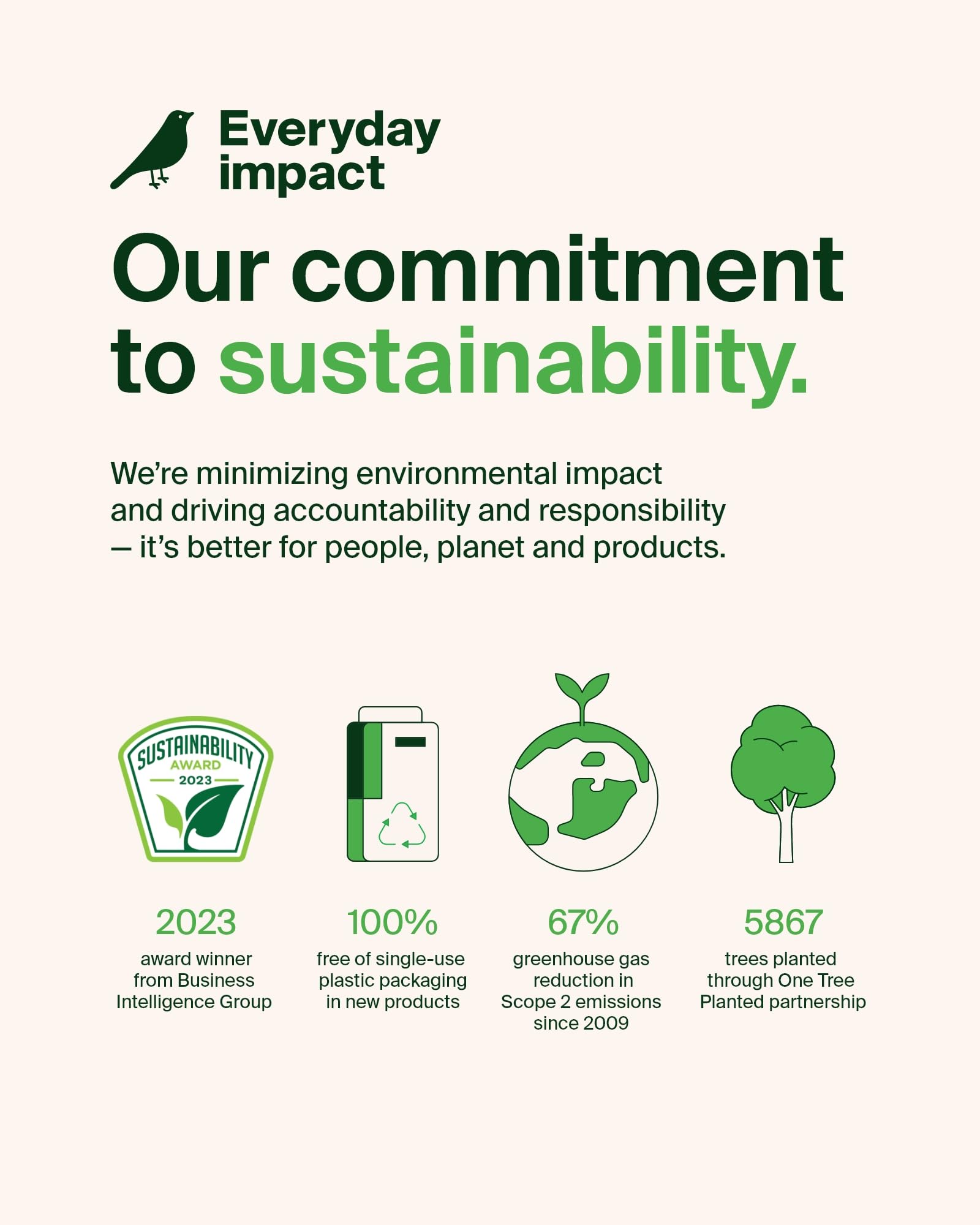 Everyday impact

Our commitment to sustainability.

We're minimizing environmental impact and driving accountability and responsibility — it's better for people, planet and products.

SUSTAINABILITY AWARD 2023

2023
award winner from Business Intelligence Group

100%
free of single-use plastic packaging in new products

67%
greenhouse gas reduction in Scope 2 emissions since 2009

5867
trees planted through One Tree Planted partnership